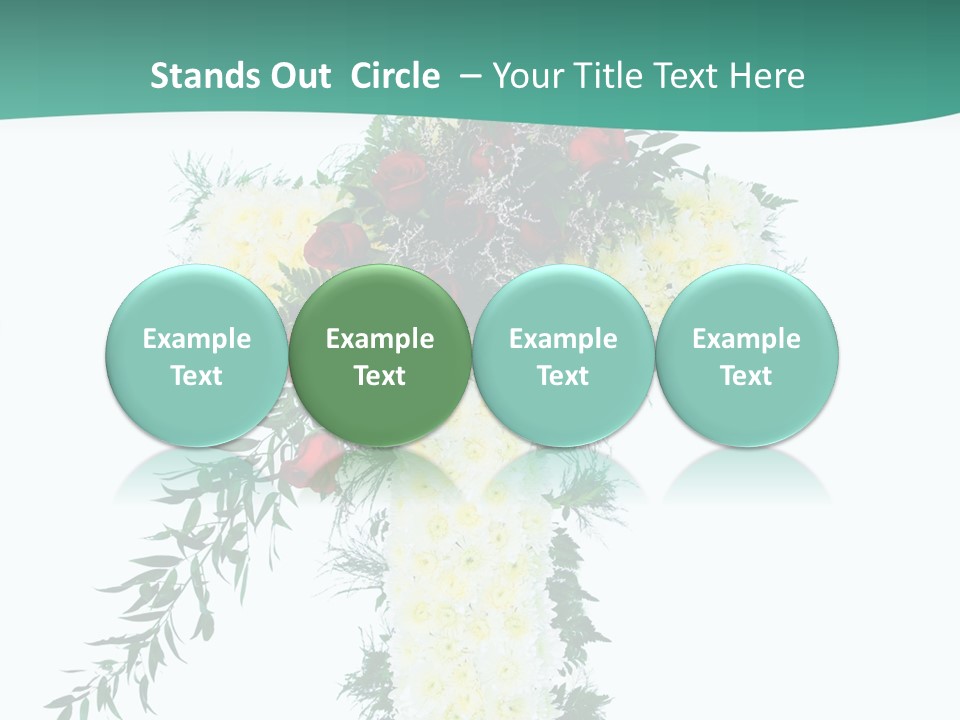 Stands Out Circle – Your Title Text Here

Example Text

Example Text

Example Text

Example Text